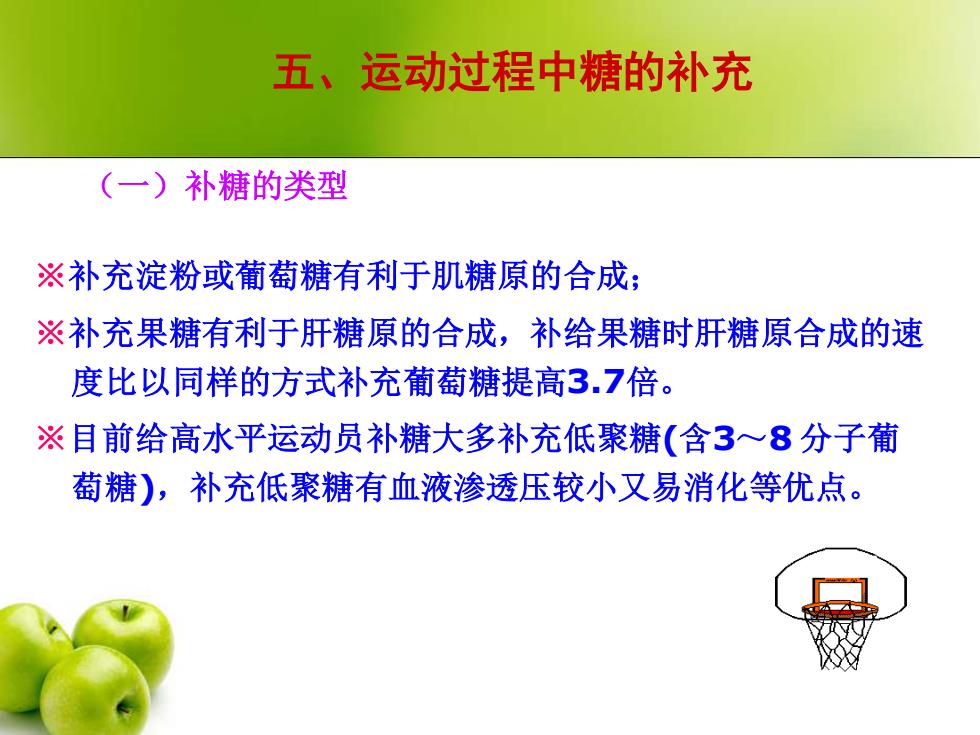 五、运动过程中糖的补充

（一）补糖的类型

※补充淀粉或葡萄糖有利于肌糖原的合成；

※补充果糖有利于肝糖原的合成，补给果糖时肝糖原合成的速度比以同样的方式补充葡萄糖提高3.7倍。

※目前给高水平运动员补糖大多补充低聚糖(含3～8 分子葡萄糖)，补充低聚糖有血液渗透压较小又易消化等优点。